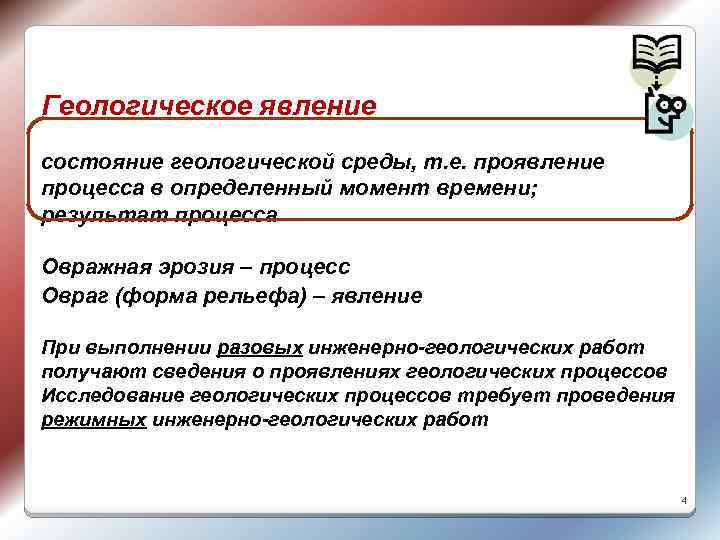 Геологическое явление

состояние геологической среды, т.е. проявление процесса в определенный момент времени; результат процесса

Овражная эрозия – процесс
Овраг (форма рельефа) – явление

При выполнении разовых инженерно-геологических работ получают сведения о проявлениях геологических процессов
Исследование геологических процессов требует проведения режимных инженерно-геологических работ

4